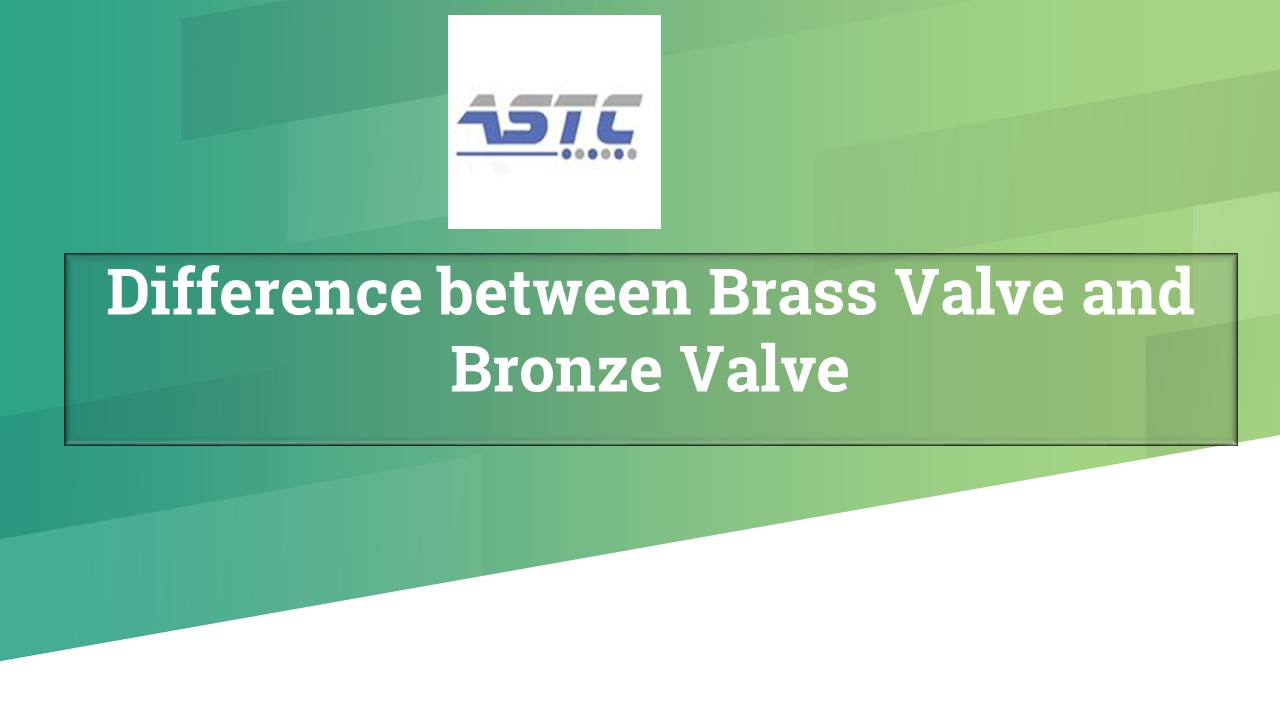 ASTC

Difference between Brass Valve and Bronze Valve